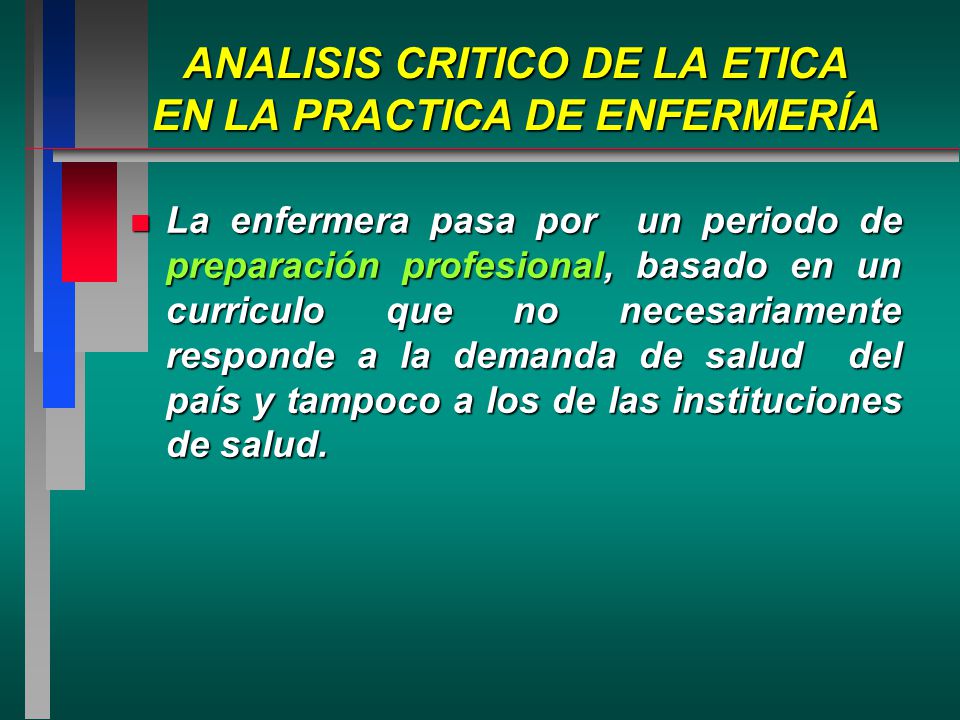 ANALISIS CRITICO DE LA ETICA EN LA PRACTICA DE ENFERMERÍA

La enfermera pasa por un periodo de preparación profesional, basado en un curriculo que no necesariamente responde a la demanda de salud del país y tampoco a los de las instituciones de salud.